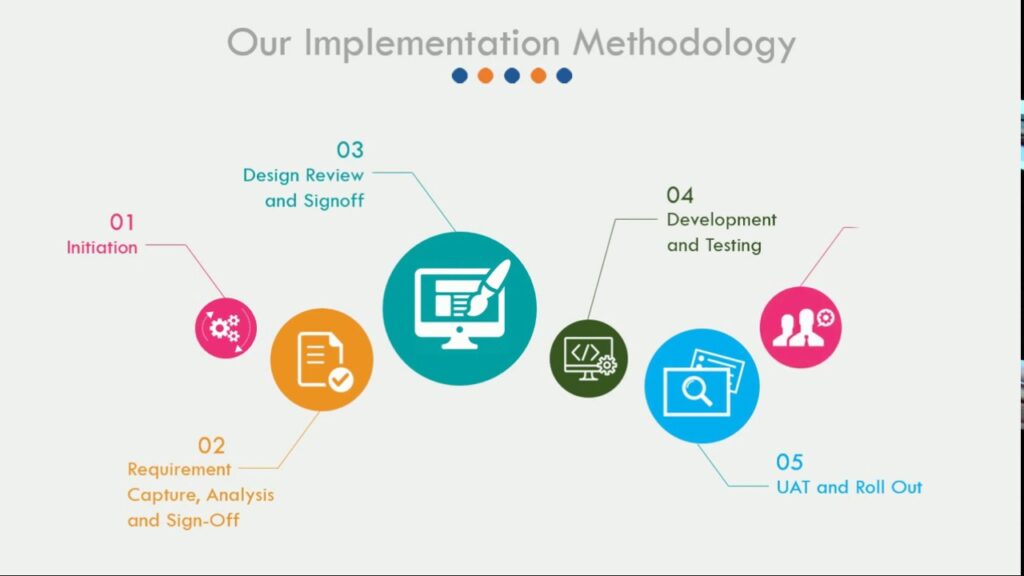 Our Implementation Methodology

01
Initiation

02
Requirement Capture, Analysis and Sign-Off

03
Design Review and Signoff

04
Development and Testing

05
UAT and Roll Out